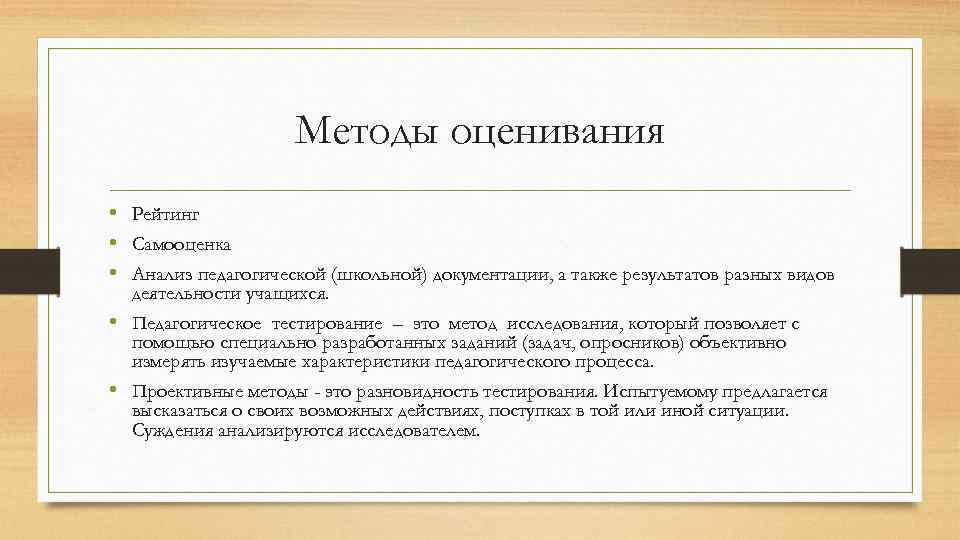 Методы оценивания

• Рейтинг
• Самооценка
• Анализ педагогической (школьной) документации, а также результатов разных видов деятельности учащихся.
• Педагогическое тестирование – это метод исследования, который позволяет с помощью специально разработанных заданий (задач, опросников) объективно измерять изучаемые характеристики педагогического процесса.
• Проективные методы - это разновидность тестирования. Испытуемому предлагается высказаться о своих возможных действиях, поступках в той или иной ситуации. Суждения анализируются исследователем.